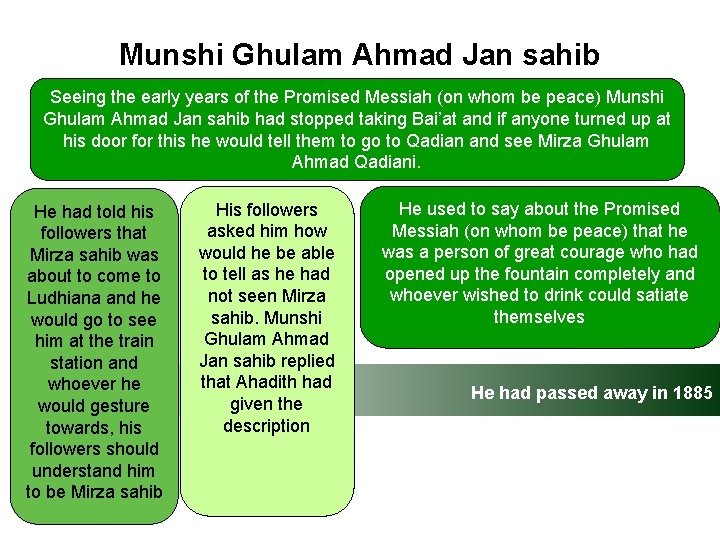 Munshi Ghulam Ahmad Jan sahib

Seeing the early years of the Promised Messiah (on whom be peace) Munshi Ghulam Ahmad Jan sahib had stopped taking Bai'at and if anyone turned up at his door for this he would tell them to go to Qadian and see Mirza Ghulam Ahmad Qadiani.

He had told his followers that Mirza sahib was about to come to Ludhiana and he would go to see him at the train station and whoever he would gesture towards, his followers should understand him to be Mirza sahib

His followers asked him how would he be able to tell as he had not seen Mirza sahib. Munshi Ghulam Ahmad Jan sahib replied that Ahadith had given the description

He used to say about the Promised Messiah (on whom be peace) that he was a person of great courage who had opened up the fountain completely and whoever wished to drink could satiate themselves

He had passed away in 1885